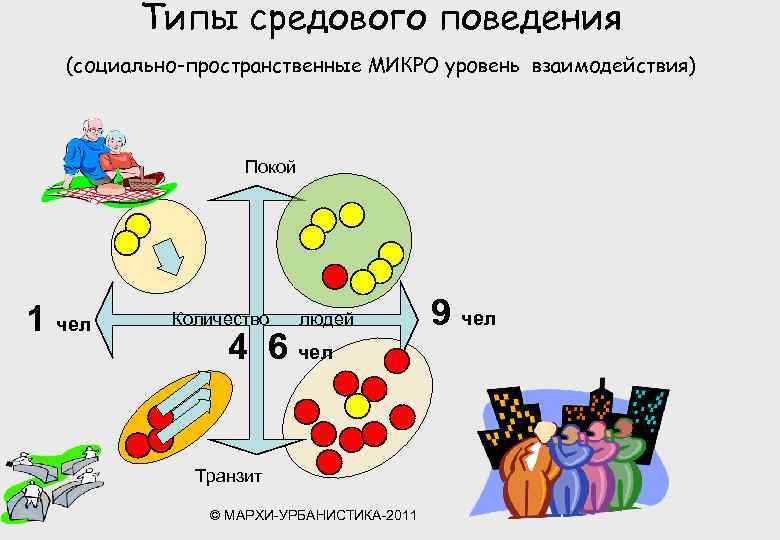 Типы средового поведения

(социально-пространственные МИКРО уровень взаимодействия)

Покой

1 чел

Количество людей

9 чел

4 6 чел

Транзит

© МАРХИ-УРБАНИСТИКА-2011